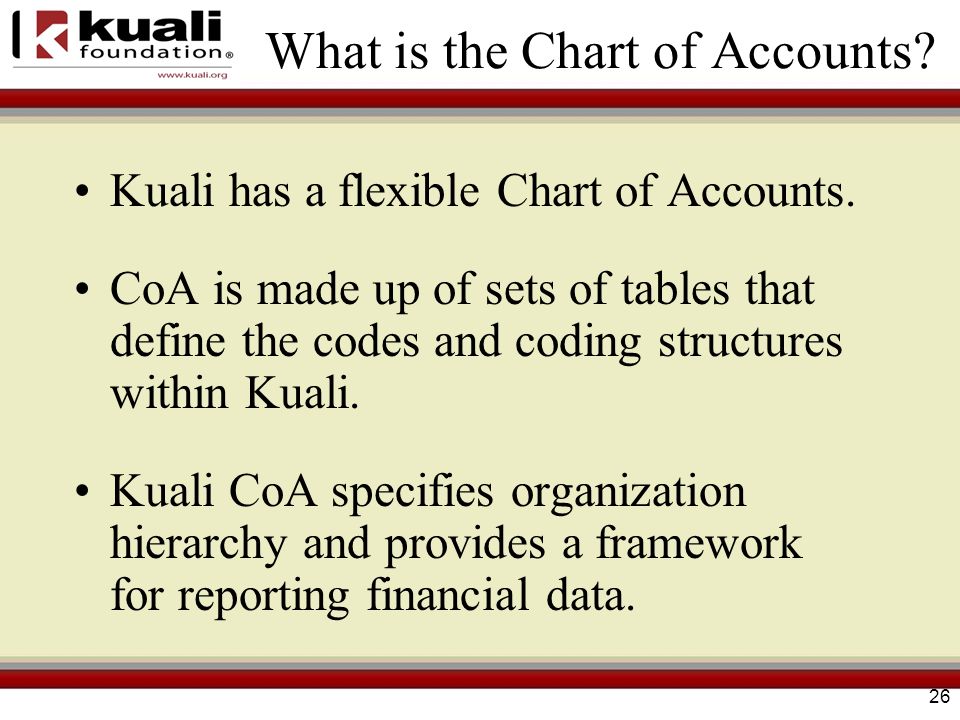 kuali foundation®
www.kuali.org

What is the Chart of Accounts?

• Kuali has a flexible Chart of Accounts.

• CoA is made up of sets of tables that define the codes and coding structures within Kuali.

• Kuali CoA specifies organization hierarchy and provides a framework for reporting financial data.

26